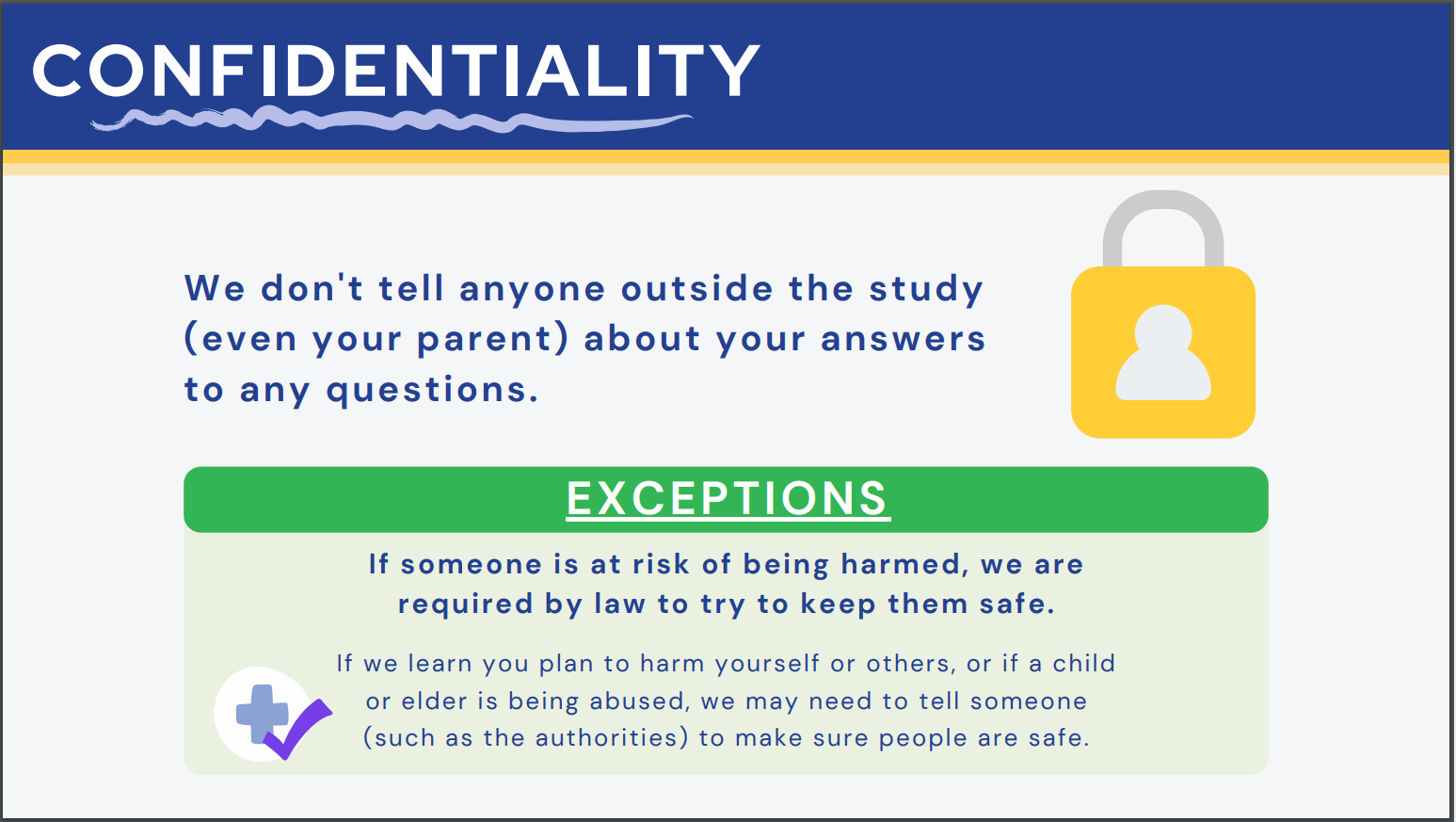 CONFIDENTIALITY

We don't tell anyone outside the study (even your parent) about your answers to any questions.

EXCEPTIONS

If someone is at risk of being harmed, we are required by law to try to keep them safe.

If we learn you plan to harm yourself or others, or if a child or elder is being abused, we may need to tell someone (such as the authorities) to make sure people are safe.